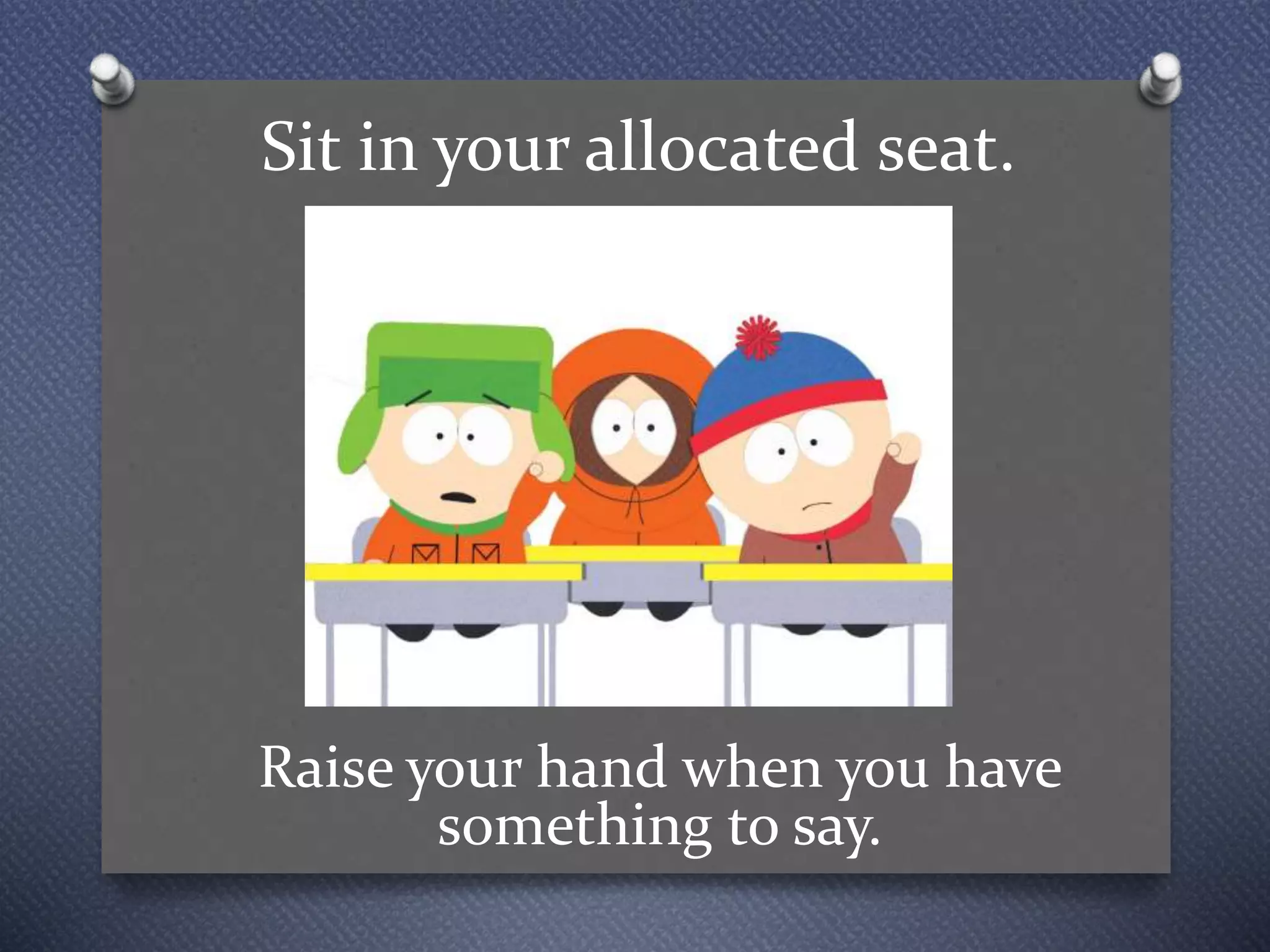 Sit in your allocated seat.

Raise your hand when you have something to say.